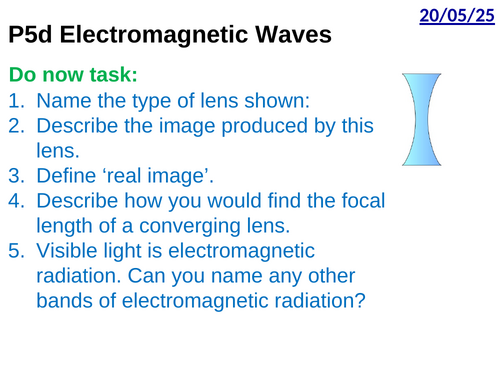 20/05/25

P5d Electromagnetic Waves

Do now task:

1. Name the type of lens shown:
2. Describe the image produced by this lens.
3. Define ‘real image’.
4. Describe how you would find the focal length of a converging lens.
5. Visible light is electromagnetic radiation. Can you name any other bands of electromagnetic radiation?